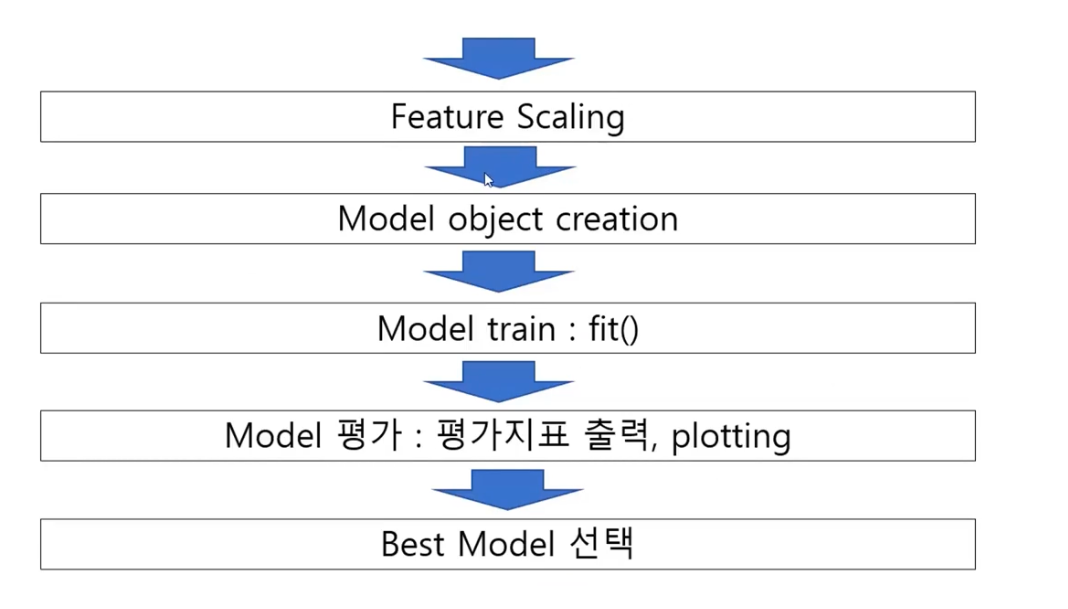 Feature Scaling

Model object creation

Model train : fit()

Model 평가 : 평가지표 출력, plotting

Best Model 선택